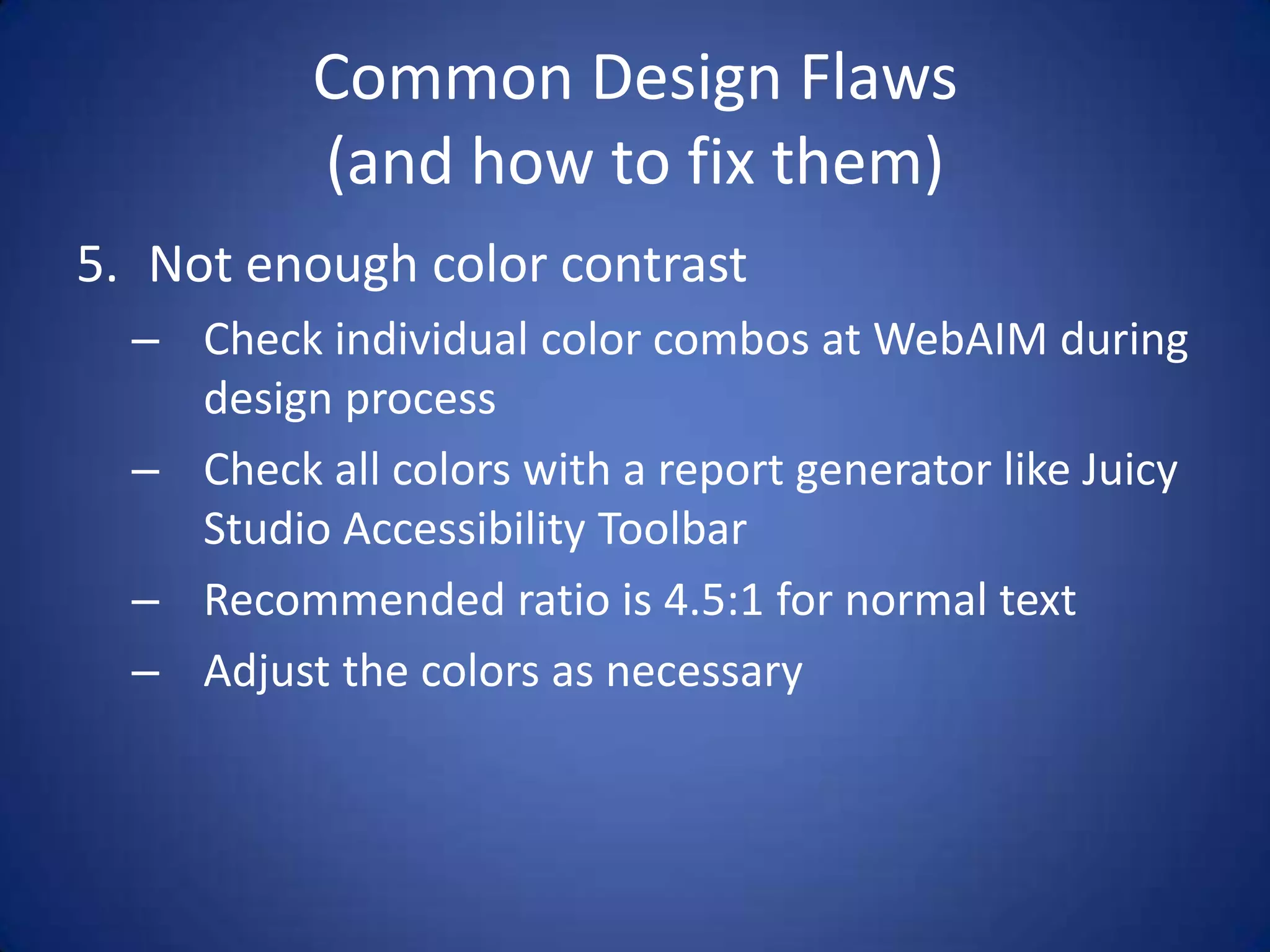 Common Design Flaws
(and how to fix them)

5. Not enough color contrast
– Check individual color combos at WebAIM during design process
– Check all colors with a report generator like Juicy Studio Accessibility Toolbar
– Recommended ratio is 4.5:1 for normal text
– Adjust the colors as necessary